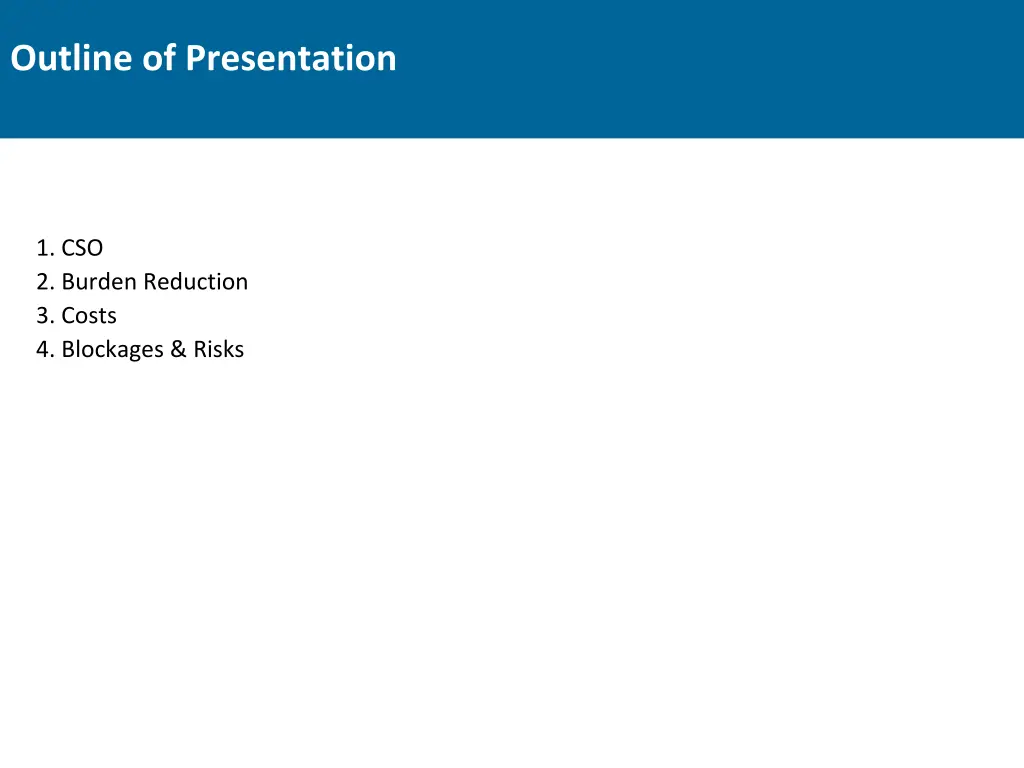 Outline of Presentation

1. CSO
2. Burden Reduction
3. Costs
4. Blockages & Risks